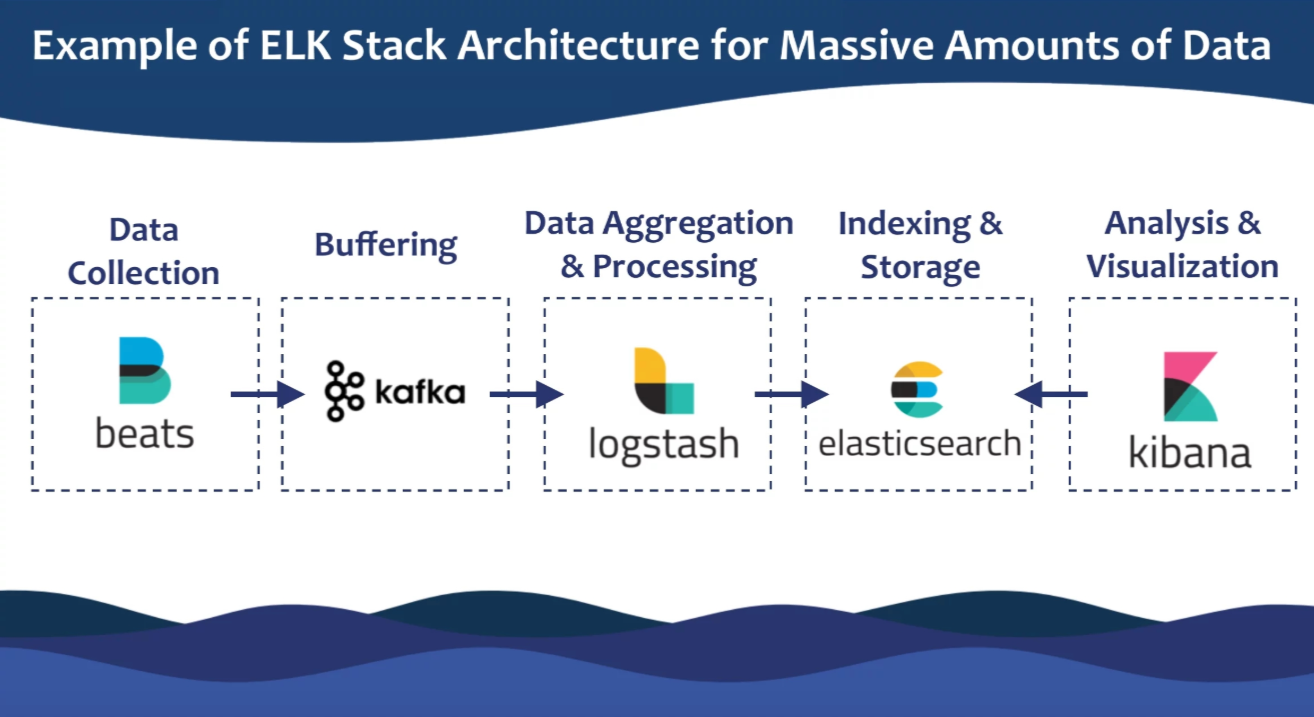 Example of ELK Stack Architecture for Massive Amounts of Data

Data Collection

beats

Buffering

kafka

Data Aggregation & Processing

logstash

Indexing & Storage

elasticsearch

Analysis & Visualization

kibana